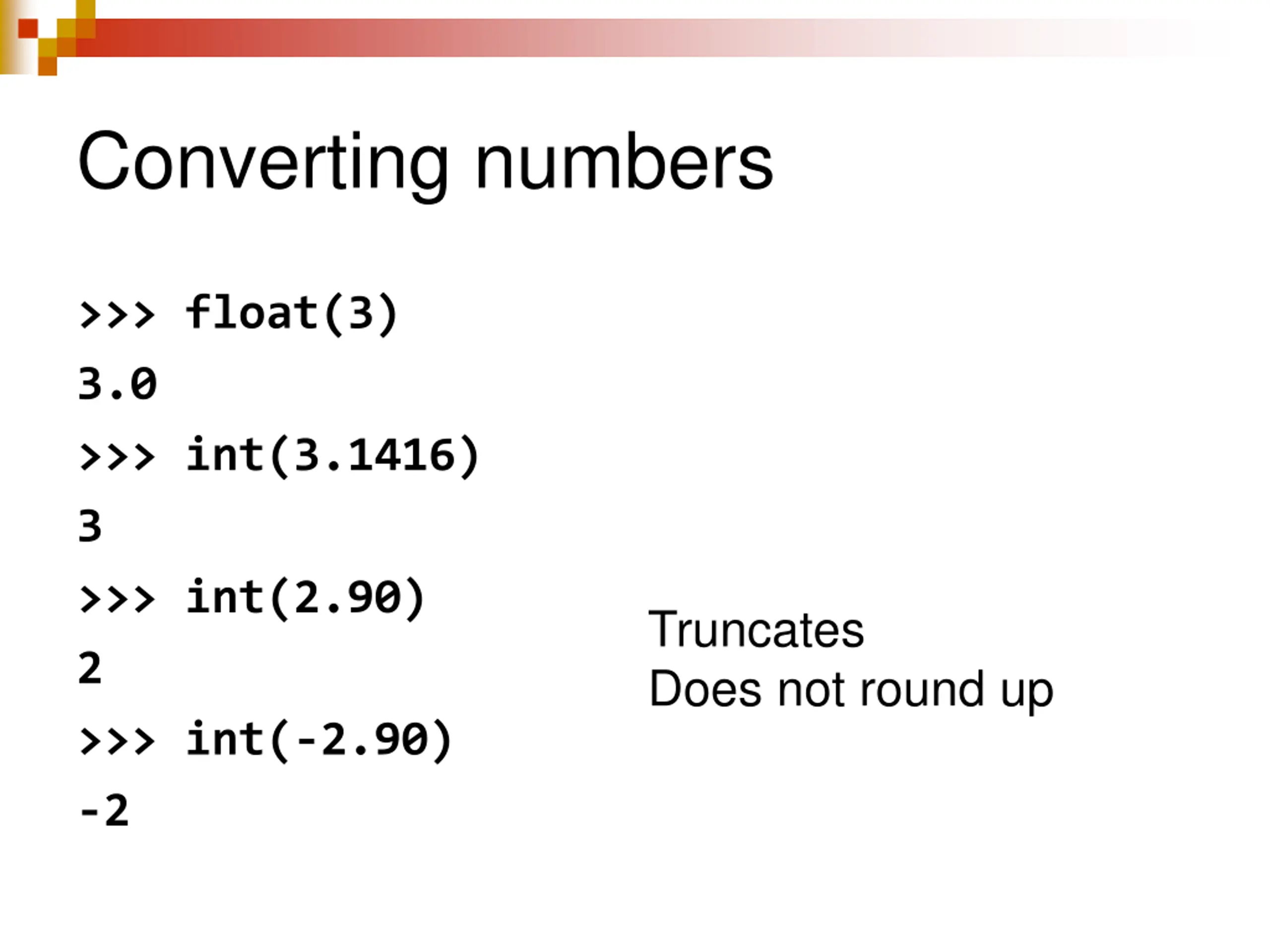 Converting numbers

>>> float(3)
3.0
>>> int(3.1416)
3
>>> int(2.90)
2
>>> int(-2.90)
-2

Truncates
Does not round up